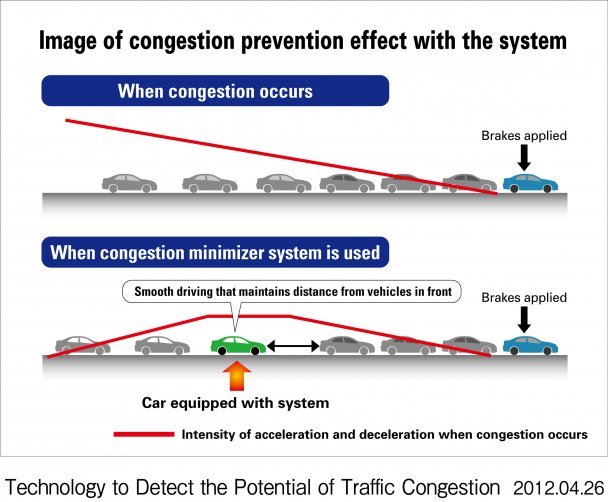 Image of congestion prevention effect with the system

When congestion occurs

Brakes applied

When congestion minimizer system is used

Smooth driving that maintains distance from vehicles in front

Brakes applied

Car equipped with system

Intensity of acceleration and deceleration when congestion occurs

Technology to Detect the Potential of Traffic Congestion 2012.04.26